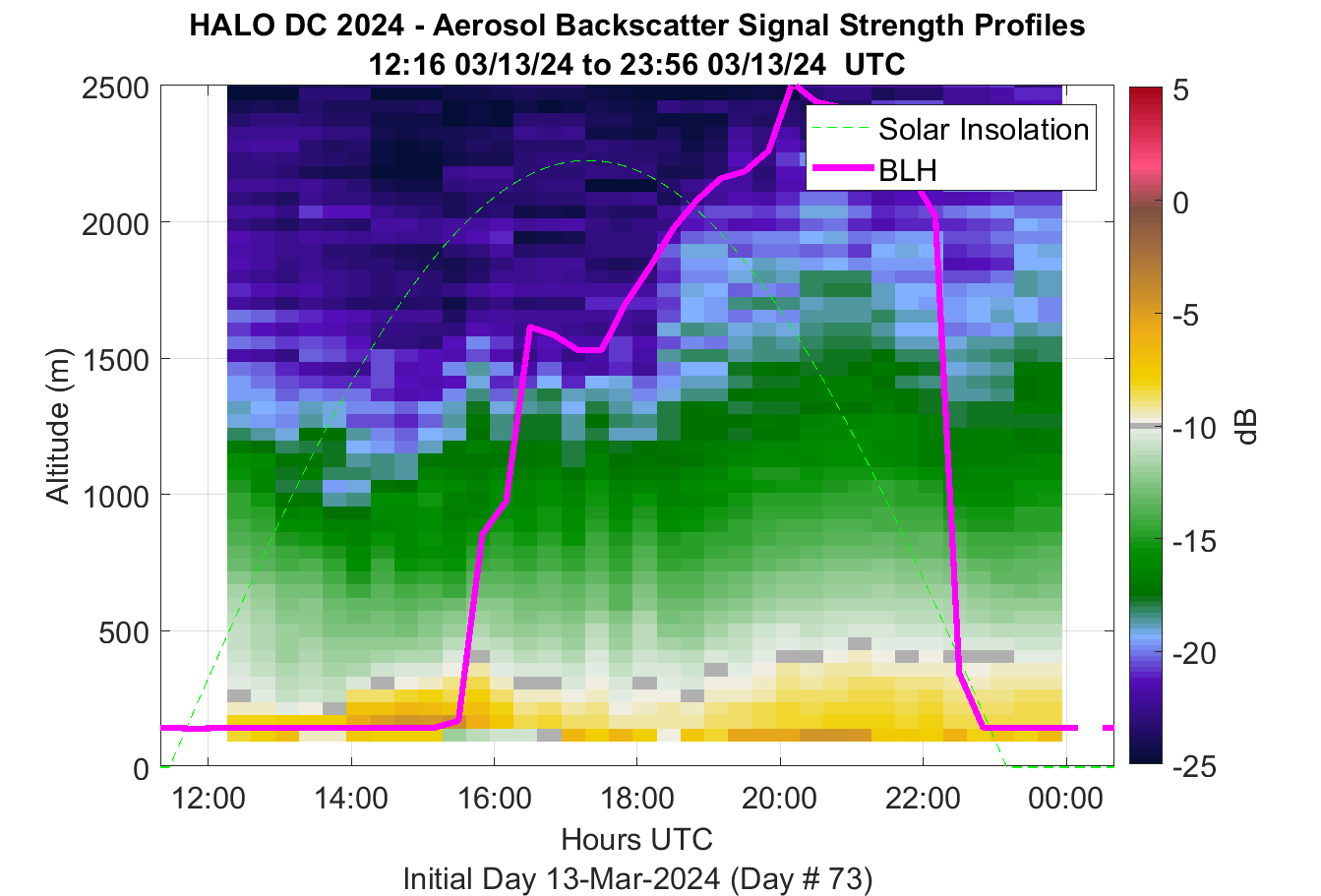 HALO DC 2024 - Aerosol Backscatter Signal Strength Profiles
12:16 03/13/24 to 23:56 03/13/24 UTC

Solar Insolation
BLH

Altitude (m)

2500
2000
1500
1000
500
0

12:00
14:00
16:00
18:00
20:00
22:00
00:00

Hours UTC

Initial Day 13-Mar-2024 (Day # 73)

5
0
-5
-10
-15
-20
-25

dB